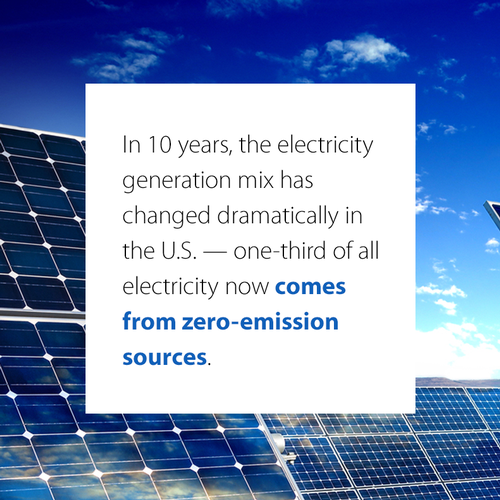 In 10 years, the electricity generation mix has changed dramatically in the U.S. — one-third of all electricity now comes from zero-emission sources.